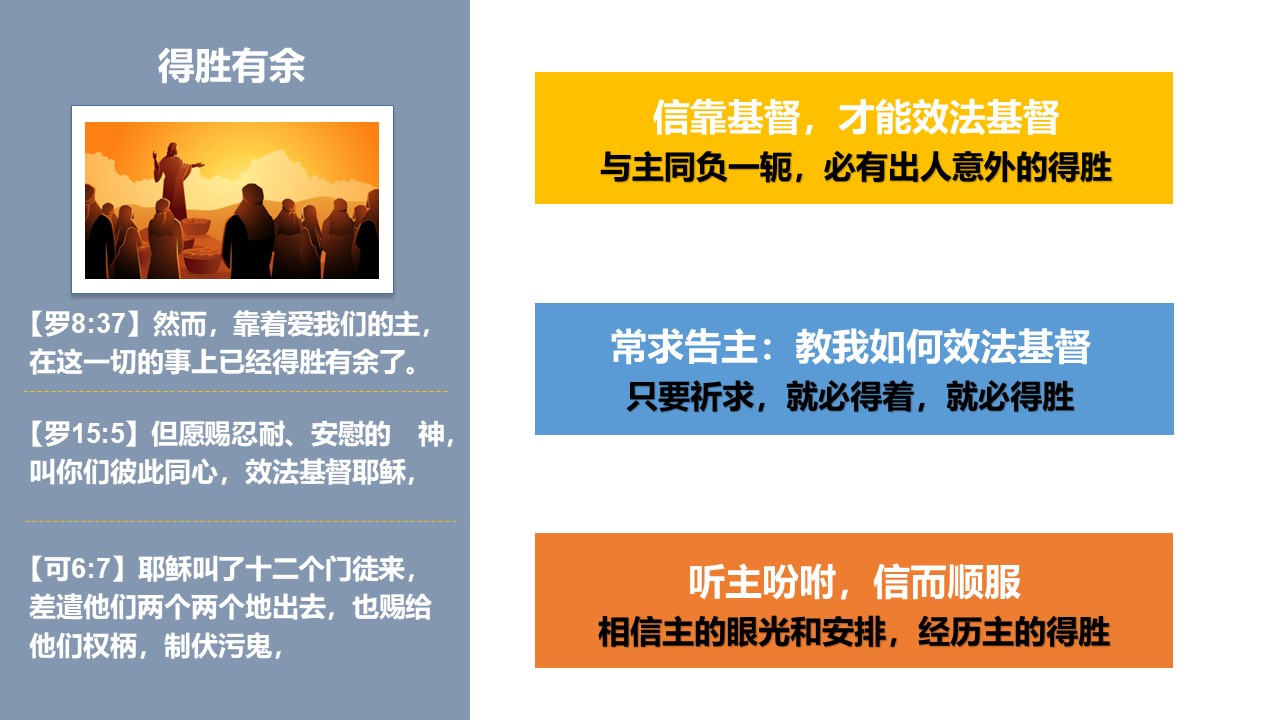 得胜有余

【罗8:37】然而，靠着爱我们的主，在这一切的事上已经得胜有余了。

【罗15:5】但愿赐忍耐、安慰的　神，叫你们彼此同心，效法基督耶稣，

【可6:7】耶稣叫了十二个门徒来，差遣他们两个两个地出去，也赐给他们权柄，制伏污鬼，

信靠基督，才能效法基督
与主同负一轭，必有出人意外的得胜

常求告主：教我如何效法基督
只要祈求，就必得着，就必得胜

听主吩咐，信而顺服
相信主的眼光和安排，经历主的得胜